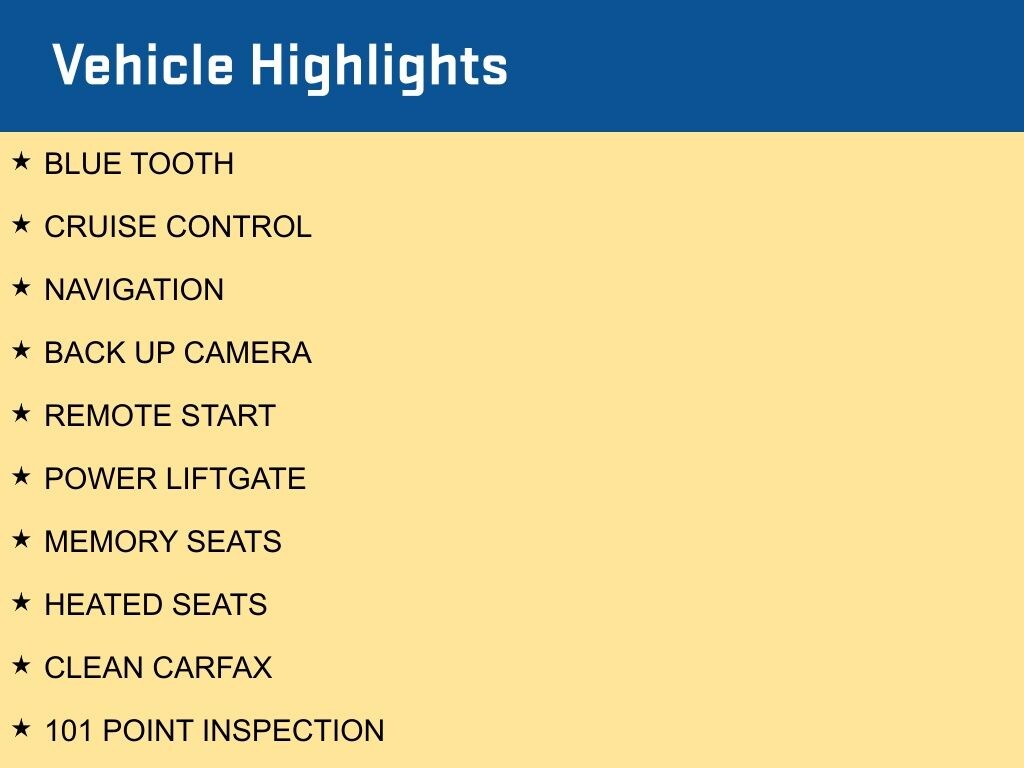 Vehicle Highlights

★ BLUE TOOTH

★ CRUISE CONTROL

★ NAVIGATION

★ BACK UP CAMERA

★ REMOTE START

★ POWER LIFTGATE

★ MEMORY SEATS

★ HEATED SEATS

★ CLEAN CARFAX

★ 101 POINT INSPECTION